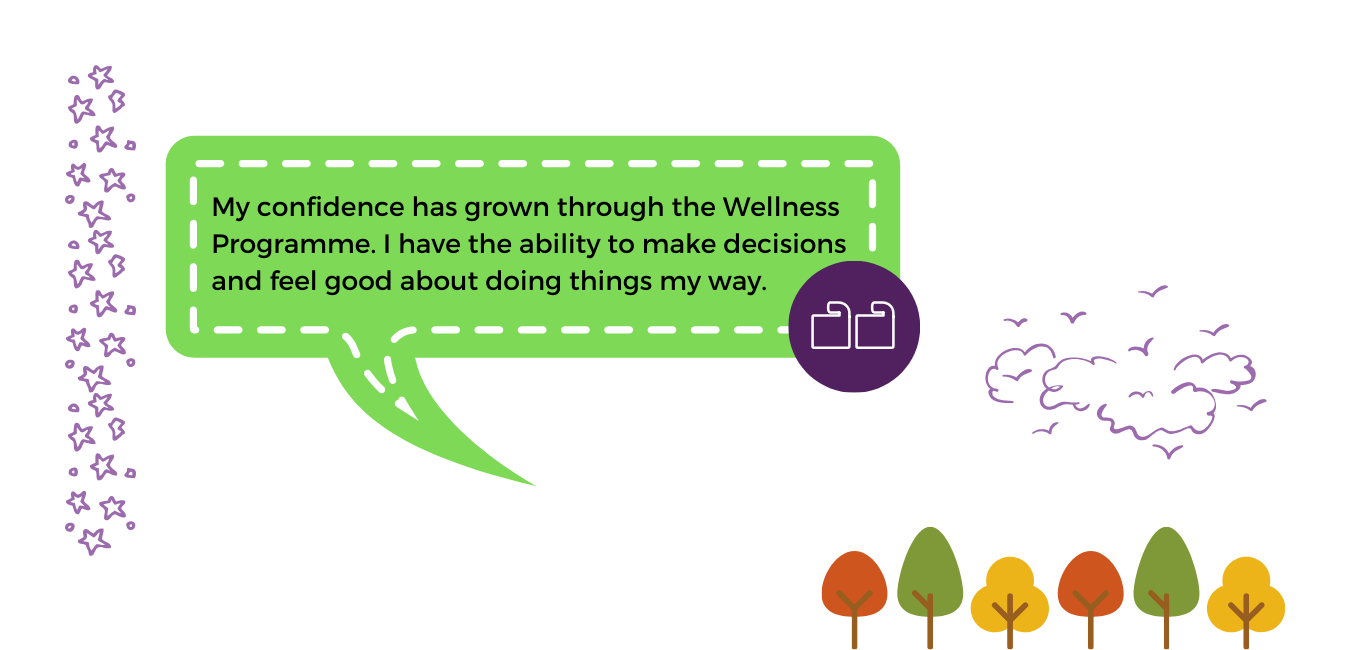 My confidence has grown through the Wellness Programme. I have the ability to make decisions and feel good about doing things my way.